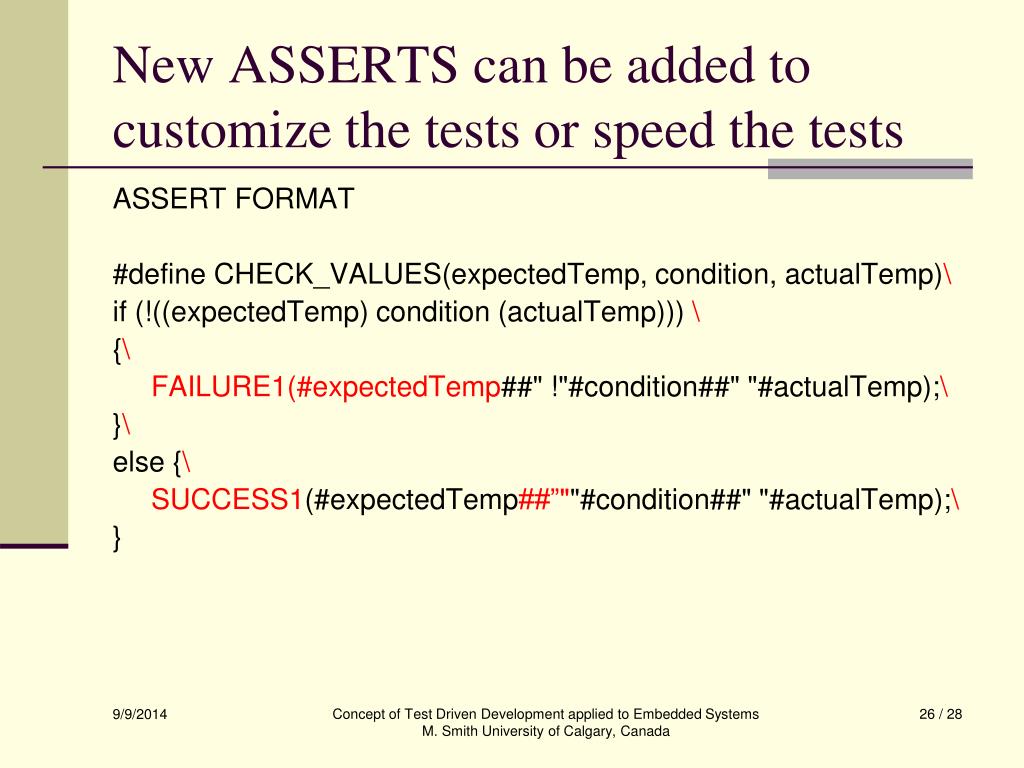 New ASSERTS can be added to customize the tests or speed the tests

ASSERT FORMAT

#define CHECK_VALUES(expectedTemp, condition, actualTemp)\
if (!((expectedTemp) condition (actualTemp))) \
{\
FAILURE1(#expectedTemp##" !"#condition##" "#actualTemp);\
}\
else {\
SUCCESS1(#expectedTemp##”""#condition##" "#actualTemp);\
}

9/9/2014

Concept of Test Driven Development applied to Embedded Systems
M. Smith University of Calgary, Canada

26 / 28